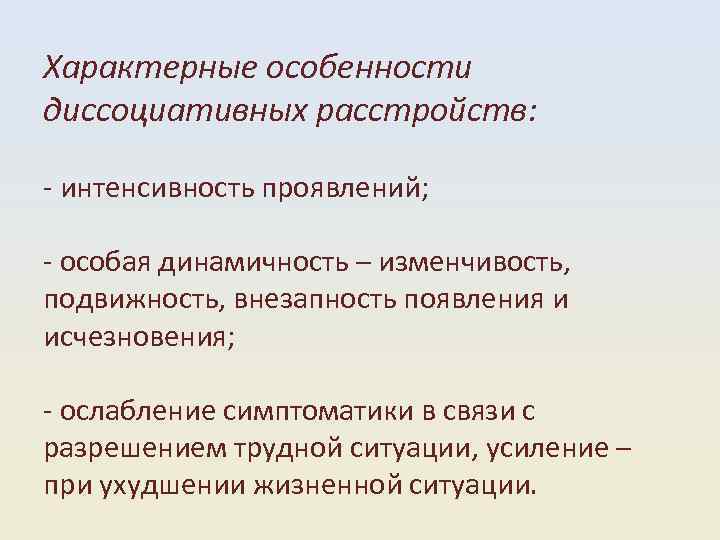 Характерные особенности диссоциативных расстройств:

- интенсивность проявлений;

- особая динамичность – изменчивость, подвижность, внезапность появления и исчезновения;

- ослабление симптоматики в связи с разрешением трудной ситуации, усиление – при ухудшении жизненной ситуации.